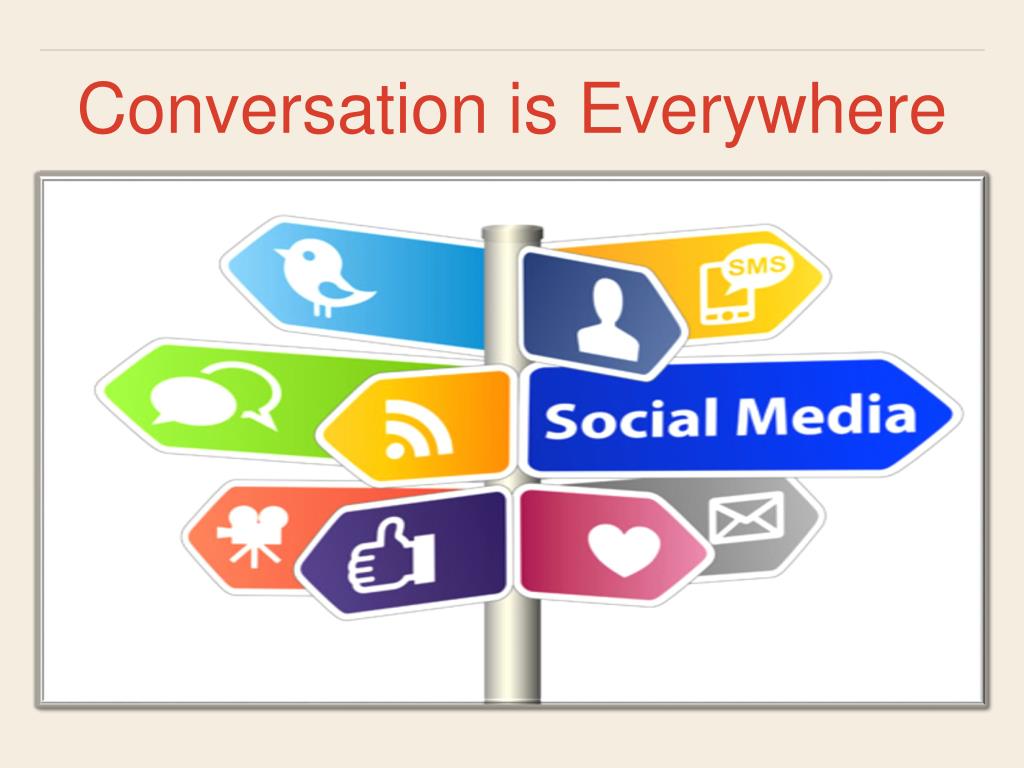 Conversation is Everywhere

SMS

Social Media